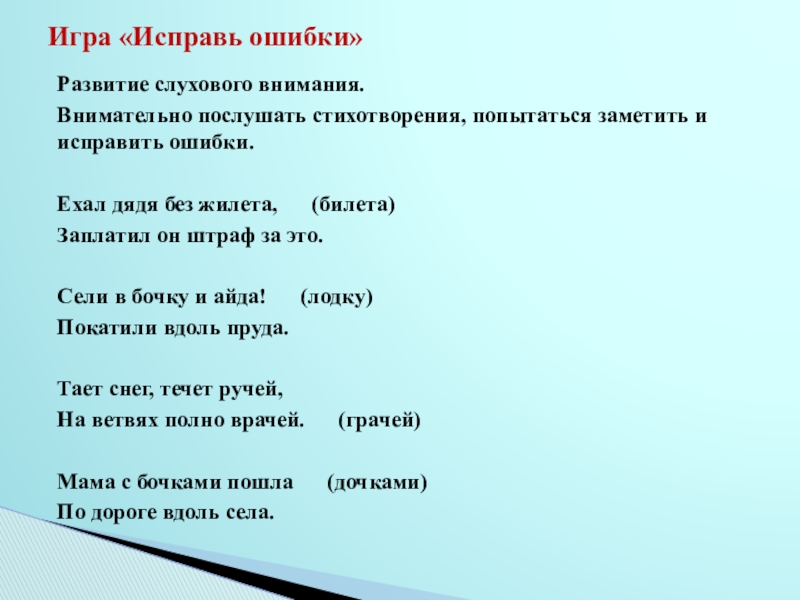 Игра «Исправь ошибки»

Развитие слухового внимания.

Внимательно послушать стихотворения, попытаться заметить и исправить ошибки.

Ехал дядя без жилета, (билета)
Заплатил он штраф за это.

Сели в бочку и айда! (лодку)
Покатили вдоль пруда.

Тает снег, течет ручей,
На ветвях полно врачей. (грачей)

Мама с бочками пошла (дочками)
По дороге вдоль села.